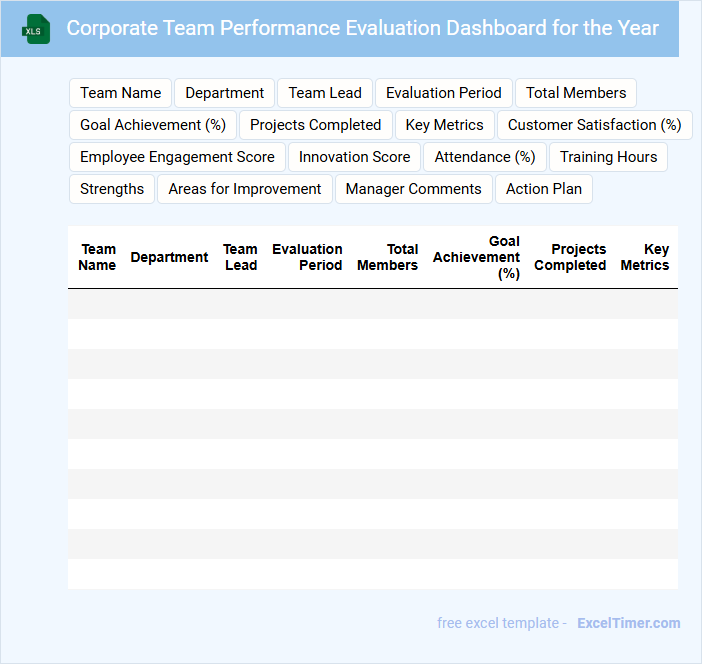 XLS

Corporate Team Performance Evaluation Dashboard for the Year

Team Name
Department
Team Lead
Evaluation Period
Total Members
Goal Achievement (%)
Projects Completed
Key Metrics
Customer Satisfaction (%)
Employee Engagement Score
Innovation Score
Attendance (%)
Training Hours
Strengths
Areas for Improvement
Manager Comments
Action Plan

| Team Name | Department | Team Lead | Evaluation Period | Total Members | Goal Achievement (%) | Projects Completed | Key Metrics |
|---|---|---|---|---|---|---|---|
| | | | | | | | |
| | | | | | | | |
| | | | | | | | |
| | | | | | | | |
| | | | | | | | |
| | | | | | | | |
| | | | | | | | |
| | | | | | | | |
| | | | | | | | |
| | | | | | | | |

free excel template - ExcelTimer.com